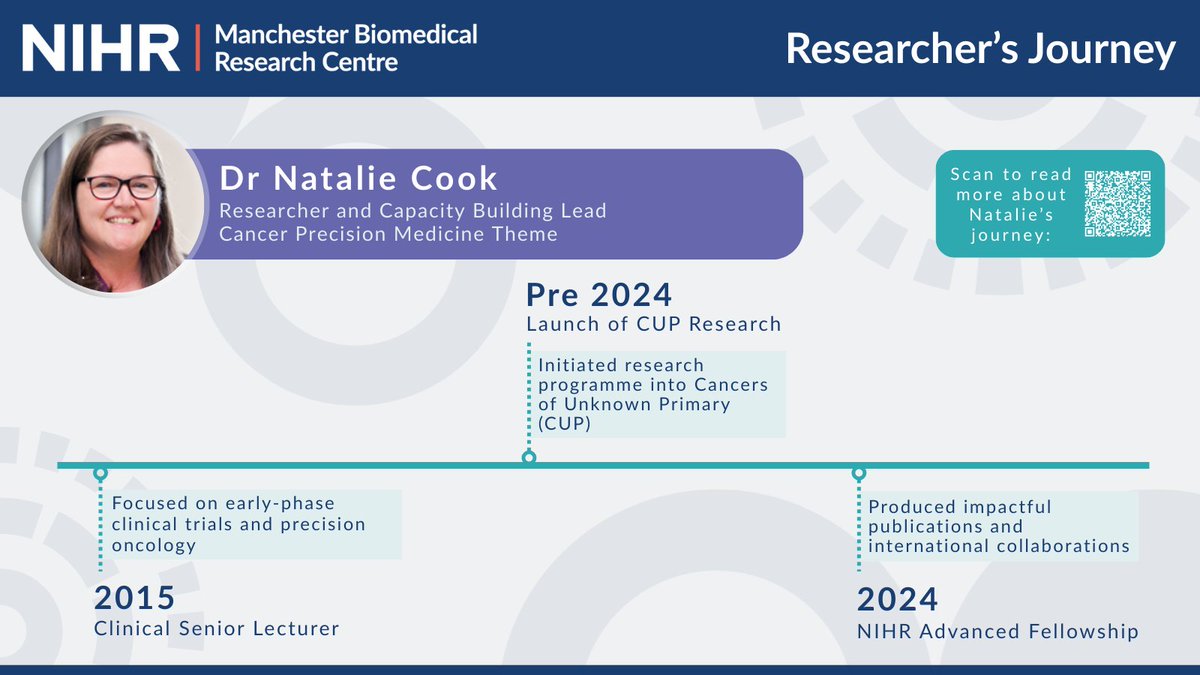 NIHR | Manchester Biomedical Research Centre

Researcher's Journey

Dr Natalie Cook
Researcher and Capacity Building Lead
Cancer Precision Medicine Theme

Scan to read more about Natalie's journey:

Pre 2024
Launch of CUP Research

Initiated research programme into Cancers of Unknown Primary (CUP)

Focused on early-phase clinical trials and precision oncology

2015
Clinical Senior Lecturer

Produced impactful publications and international collaborations

2024
NIHR Advanced Fellowship